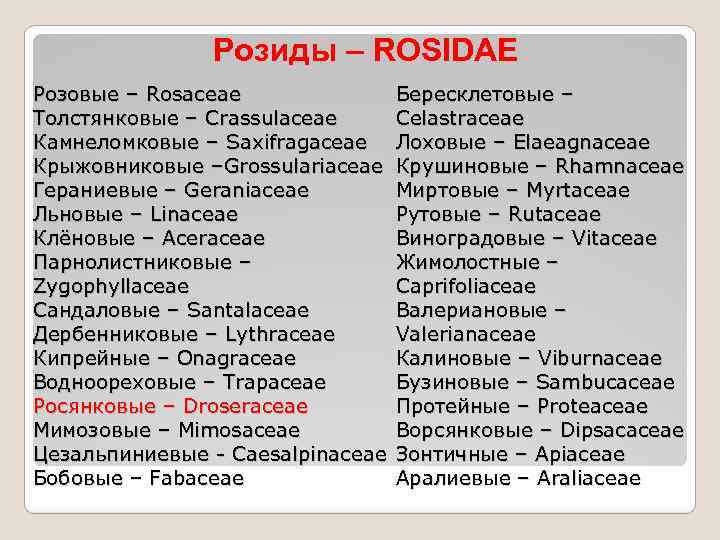 Розиды – ROSIDAE

Розовые – Rosaceae
Толстянковые – Crassulaceae
Камнеломковые – Saxifragaceae
Крыжовниковые –Grossulariaceae
Гераниевые – Geraniaceae
Льновые – Linaceae
Клёновые – Aceraceae
Парнолистниковые – Zygophyllaceae
Сандаловые – Santalaceae
Дербенниковые – Lythraceae
Кипрейные – Onagraceae
Водноореховые – Trapaceae
Росянковые – Droseraceae
Мимозовые – Mimosaceae
Цезальпиниевые - Caesalpinaceae
Бобовые – Fabaceae

Бересклетовые – Celastraceae
Лоховые – Elaeagnaceae
Крушиновые – Rhamnaceae
Миртовые – Myrtaceae
Рутовые – Rutaceae
Виноградовые – Vitaceae
Жимолостные – Caprifoliaceae
Валериановые – Valerianaceae
Калиновые – Viburnaceae
Бузиновые – Sambucaceae
Протейные – Proteaceae
Ворсянковые – Dipsacaceae
Зонтичные – Apiaceae
Аралиевые – Araliaceae